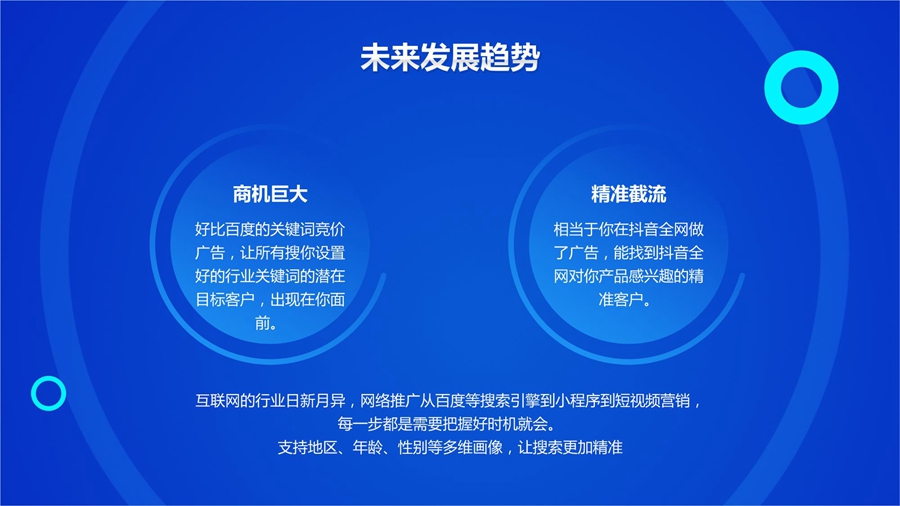 未来发展趋势

商机巨大

好比百度的关键词竞价广告，让所有搜你设置好的行业关键词的潜在目标客户，出现在你面前。

精准截流

相当于你在抖音全网做了广告，能找到抖音全网对你产品感兴趣的精准客户。

互联网的行业日新月异，网络推广从百度等搜索引擎到小程序到短视频营销，每一步都是需要把握好时机就会。
支持地区、年龄、性别等多维画像，让搜索更加精准